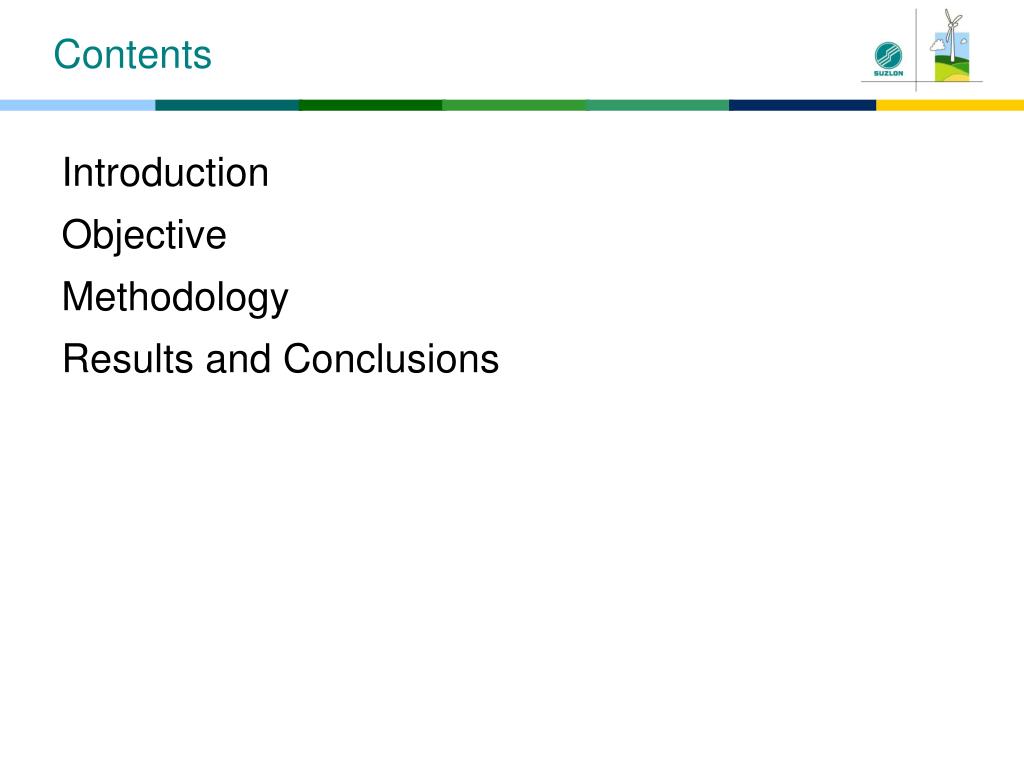 Contents

SUZLON

Introduction

Objective

Methodology

Results and Conclusions